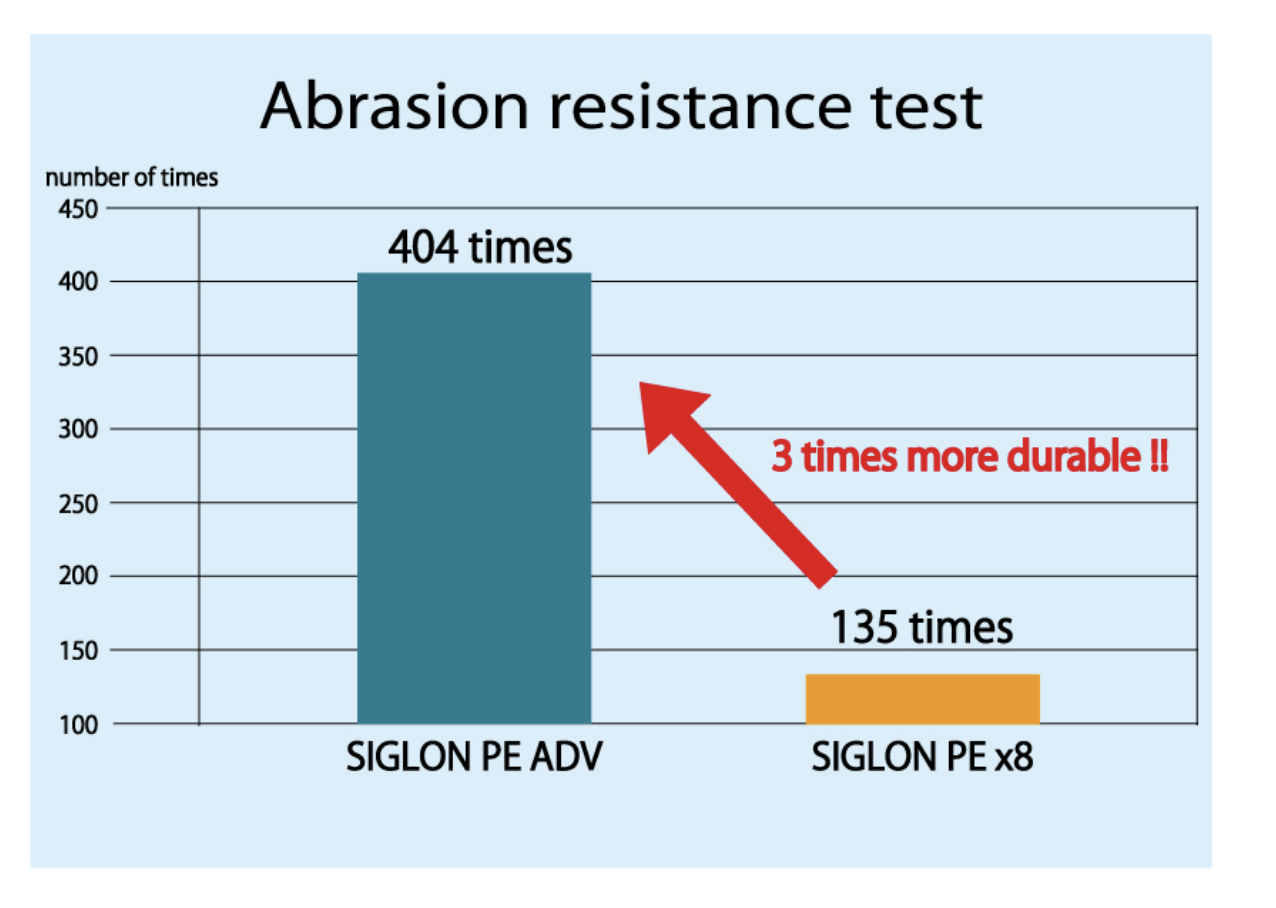 Abrasion resistance test

number of times

450
400
350
300
250
200
150
100

404 times

3 times more durable !!

135 times

SIGLON PE ADV

SIGLON PE x8